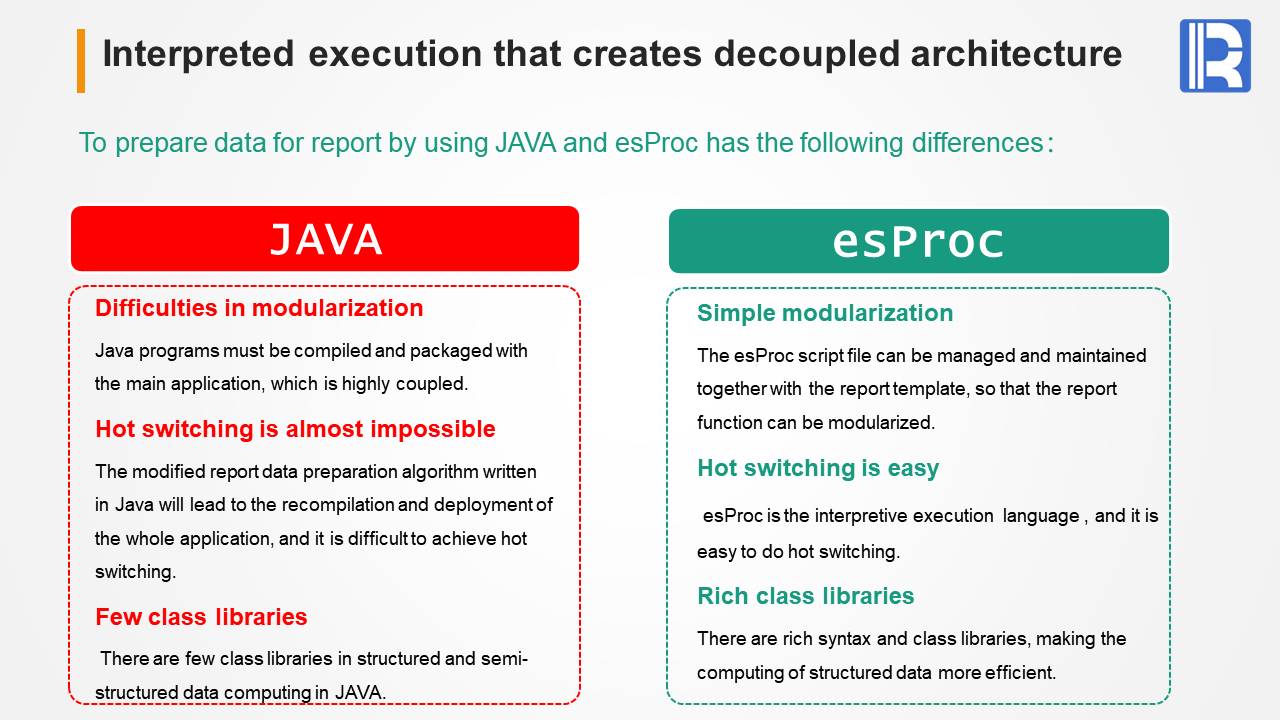 Interpreted execution that creates decoupled architecture

To prepare data for report by using JAVA and esProc has the following differences:

JAVA

Difficulties in modularization

Java programs must be compiled and packaged with the main application, which is highly coupled.

Hot switching is almost impossible

The modified report data preparation algorithm written in Java will lead to the recompilation and deployment of the whole application, and it is difficult to achieve hot switching.

Few class libraries

There are few class libraries in structured and semi-structured data computing in JAVA.

esProc

Simple modularization

The esProc script file can be managed and maintained together with the report template, so that the report function can be modularized.

Hot switching is easy

esProc is the interpretive execution language , and it is easy to do hot switching.

Rich class libraries

There are rich syntax and class libraries, making the computing of structured data more efficient.